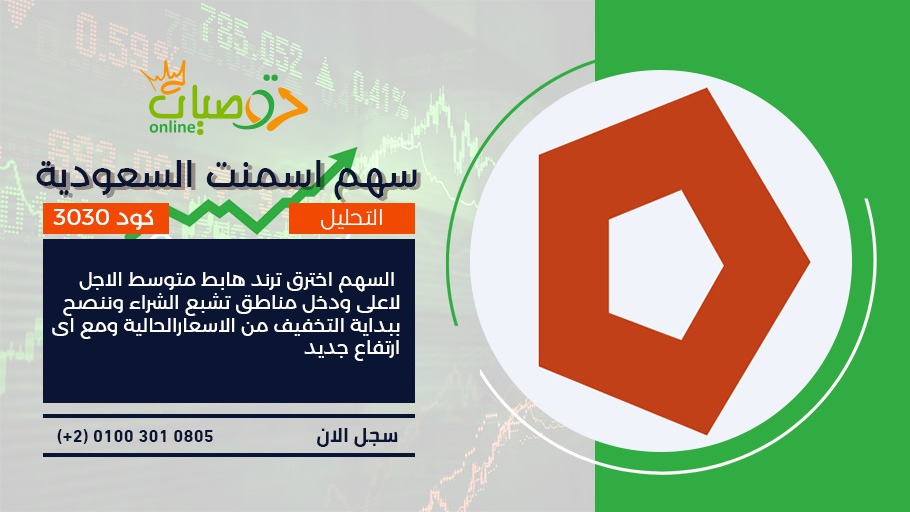 توصيات
online

سهم اسمنت السعودية

التحليل
كود 3030

السهم اخترق ترند هابط متوسط الاجل لاعلى ودخل مناطق تشبع الشراء وننصح ببداية التخفيف من الاسعارالحالية ومع اى ارتفاع جديد

سجل الان
(+2) 0100 301 0805